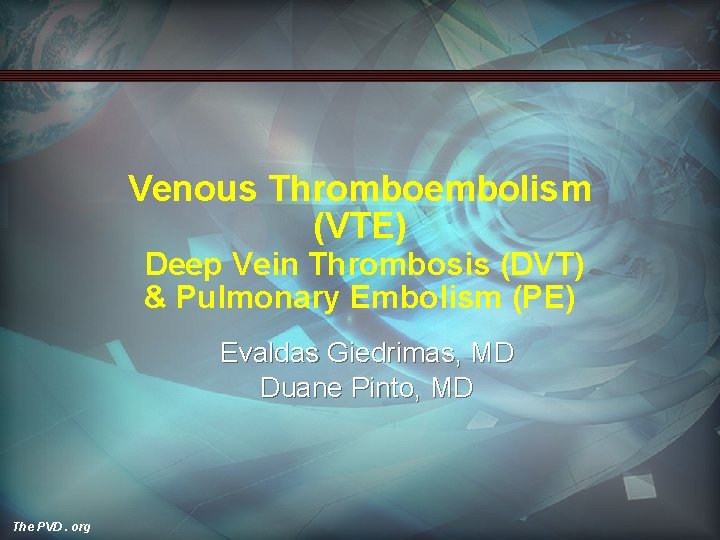 Venous Thromboembolism (VTE)
Deep Vein Thrombosis (DVT) & Pulmonary Embolism (PE)

Evaldas Giedrimas, MD
Duane Pinto, MD

The PVD . org